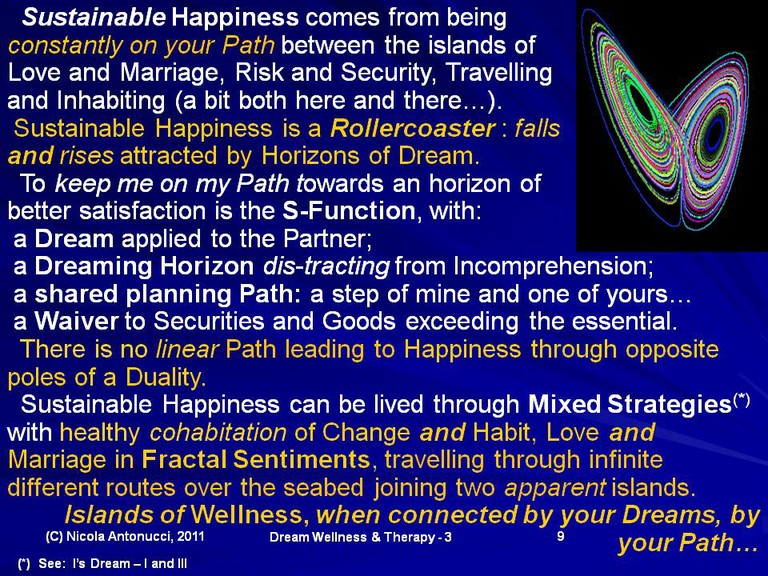 Sustainable Happiness comes from being constantly on your Path between the islands of Love and Marriage, Risk and Security, Travelling and Inhabiting (a bit both here and there…).

Sustainable Happiness is a Rollercoaster : falls and rises attracted by Horizons of Dream.

To keep me on my Path towards an horizon of better satisfaction is the S-Function, with:

a Dream applied to the Partner;

a Dreaming Horizon dis-tracting from Incomprehension;

a shared planning Path: a step of mine and one of yours…

a Waiver to Securities and Goods exceeding the essential.

There is no linear Path leading to Happiness through opposite poles of a Duality.

Sustainable Happiness can be lived through Mixed Strategies$^{(*)}$ with healthy cohabitation of Change and Habit, Love and Marriage in Fractal Sentiments, travelling through infinite different routes over the seabed joining two apparent islands.

Islands of Wellness, when connected by your Dreams, by your Path…

(C) Nicola Antonucci, 2011 Dream Wellness & Therapy - 3 9

(*) See: I's Dream – I and III